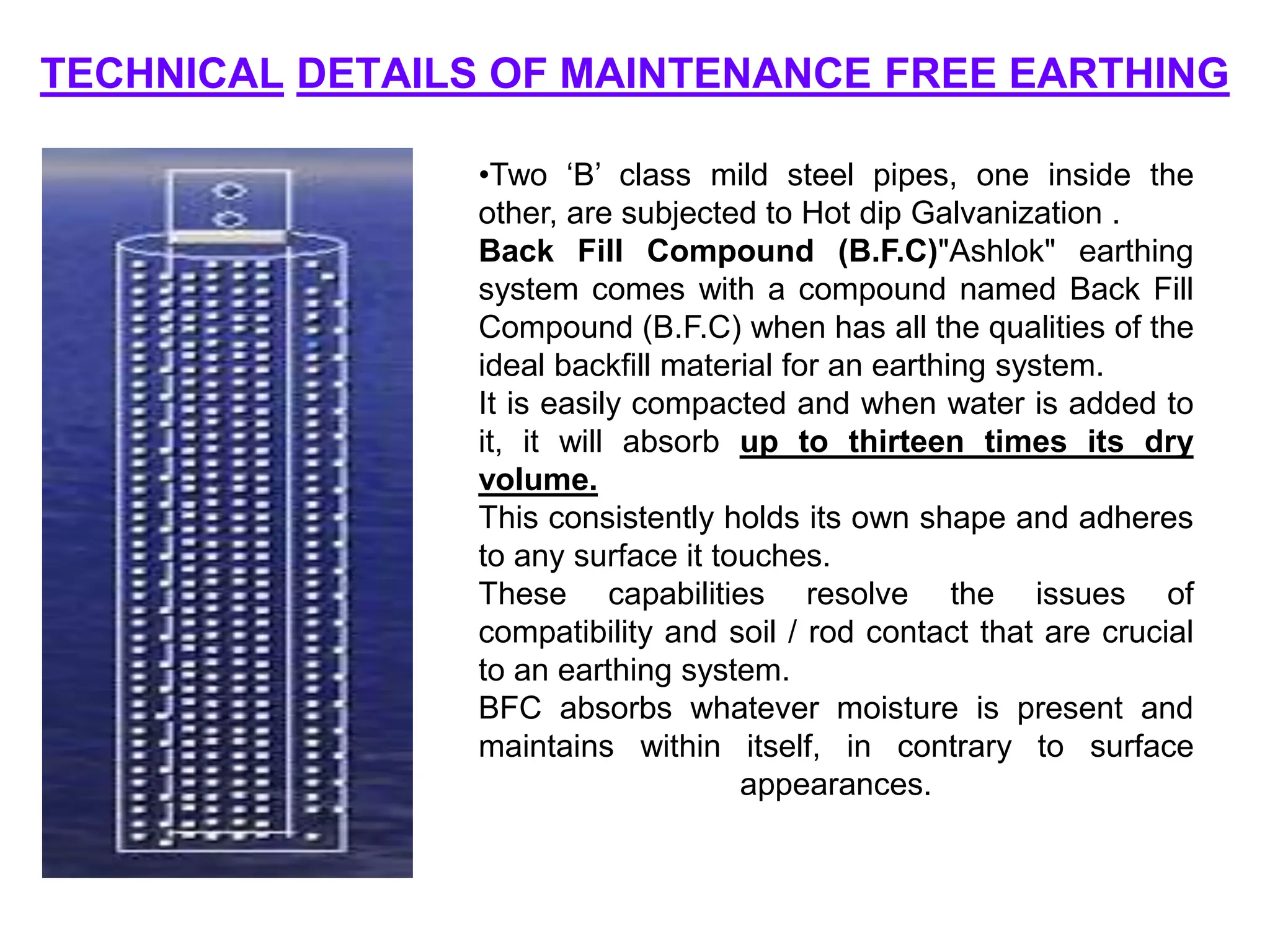 TECHNICAL DETAILS OF MAINTENANCE FREE EARTHING

•Two ‘B’ class mild steel pipes, one inside the other, are subjected to Hot dip Galvanization .
Back Fill Compound (B.F.C)"Ashlok" earthing system comes with a compound named Back Fill Compound (B.F.C) when has all the qualities of the ideal backfill material for an earthing system.
It is easily compacted and when water is added to it, it will absorb up to thirteen times its dry volume.
This consistently holds its own shape and adheres to any surface it touches.
These capabilities resolve the issues of compatibility and soil / rod contact that are crucial to an earthing system.
BFC absorbs whatever moisture is present and maintains within itself, in contrary to surface appearances.